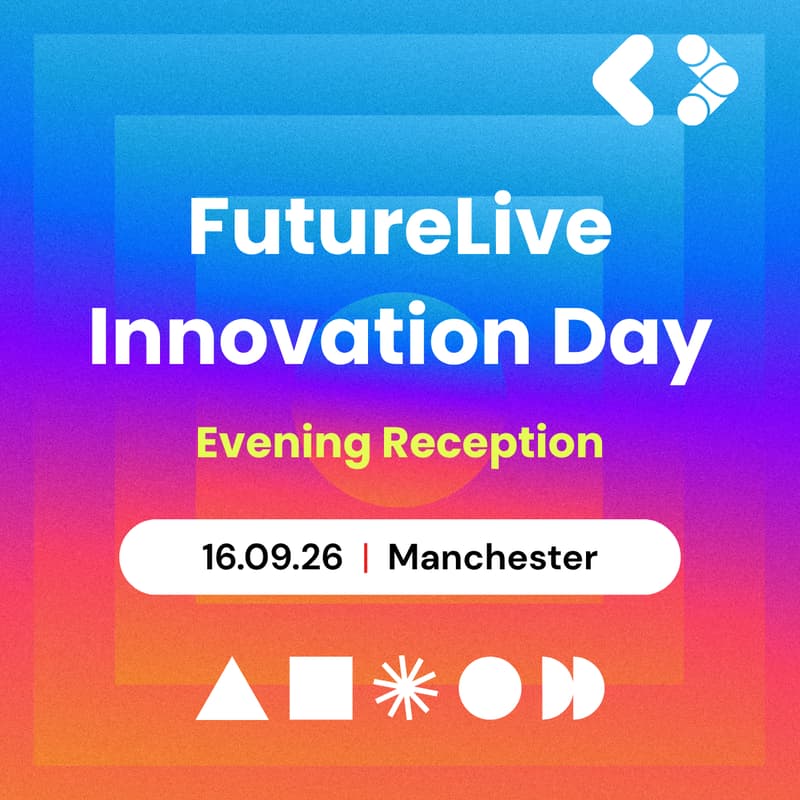 FutureLive Innovation Day

Evening Reception

16.09.26 | Manchester